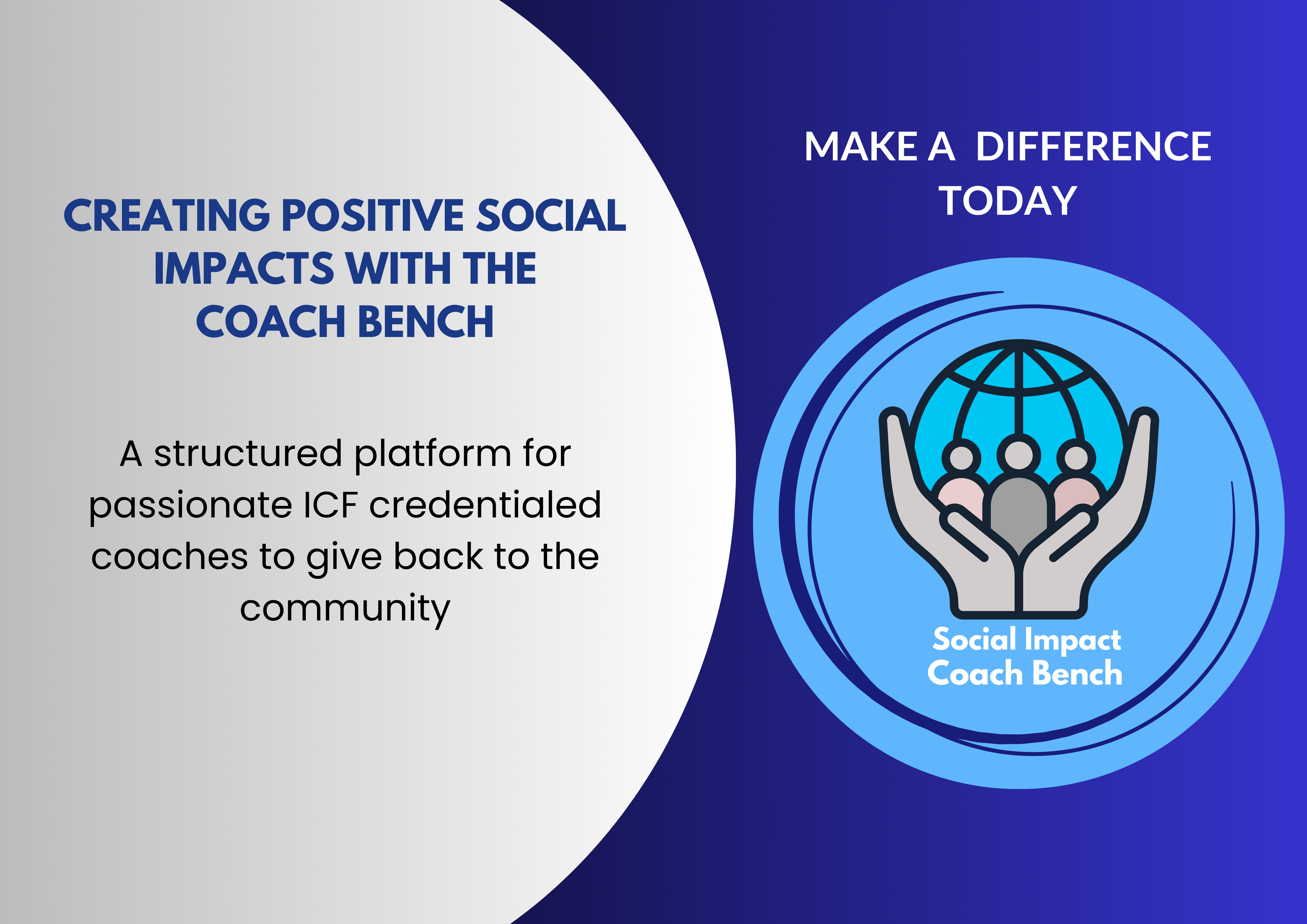 CREATING POSITIVE SOCIAL IMPACTS WITH THE COACH BENCH

A structured platform for passionate ICF credentialed coaches to give back to the community

MAKE A DIFFERENCE TODAY

Social Impact Coach Bench